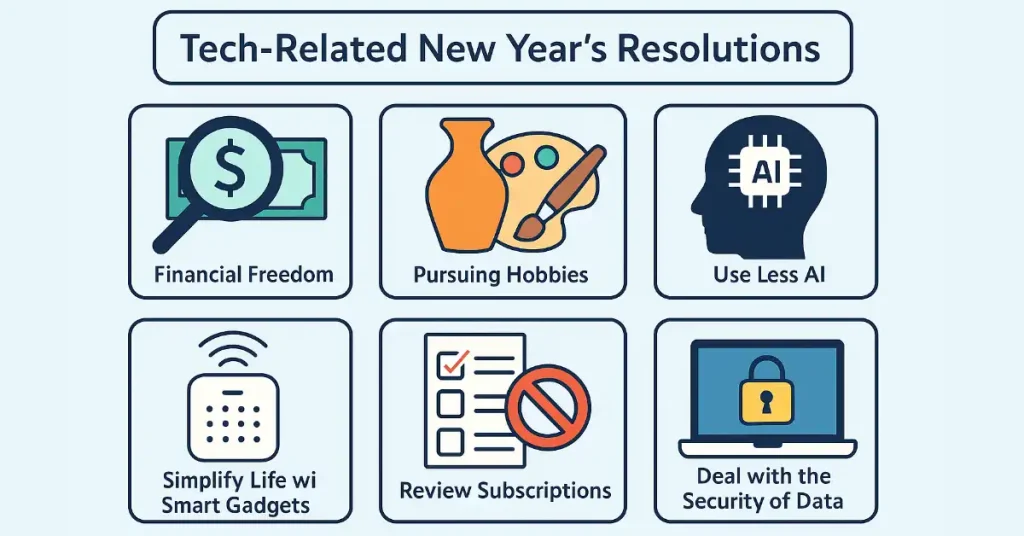 Tech-Related New Year's Resolutions

$

Financial Freedom

Pursuing Hobbies

AI

Use Less AI

Simplify Life wi Smart Gadgets

Review Subscriptions

Deal with the Security of Data